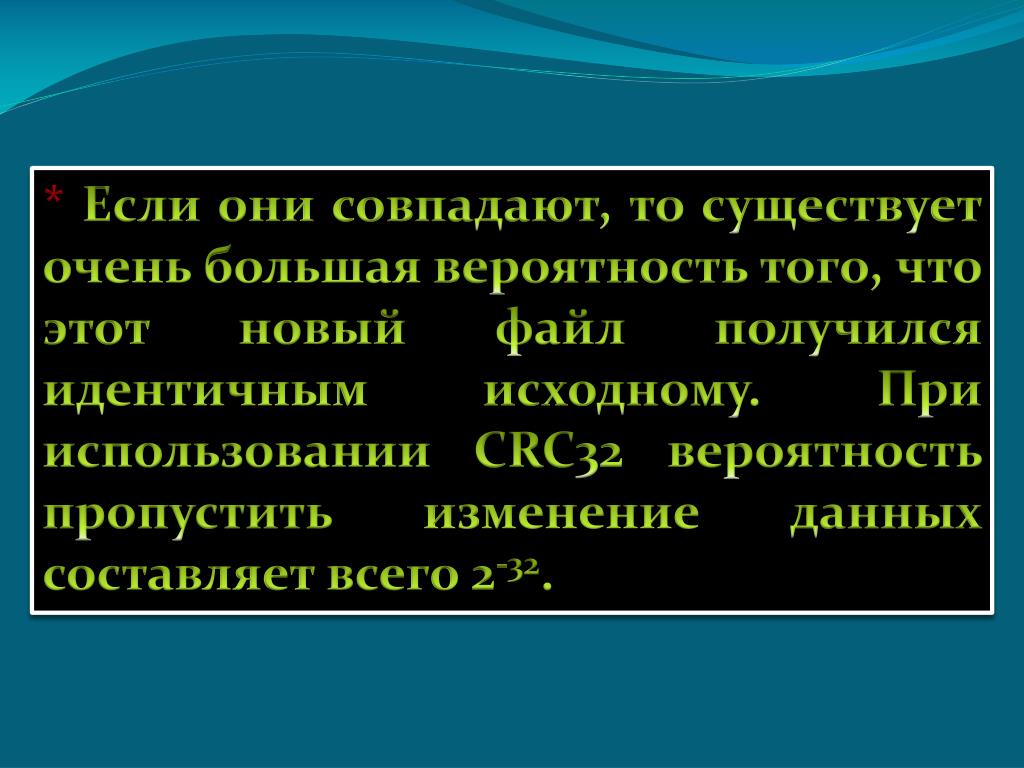 * Если они совпадают, то существует очень большая вероятность того, что этот новый файл получился идентичным исходному. При использовании CRC32 вероятность пропустить изменение данных составляет всего $2^{-32}$.